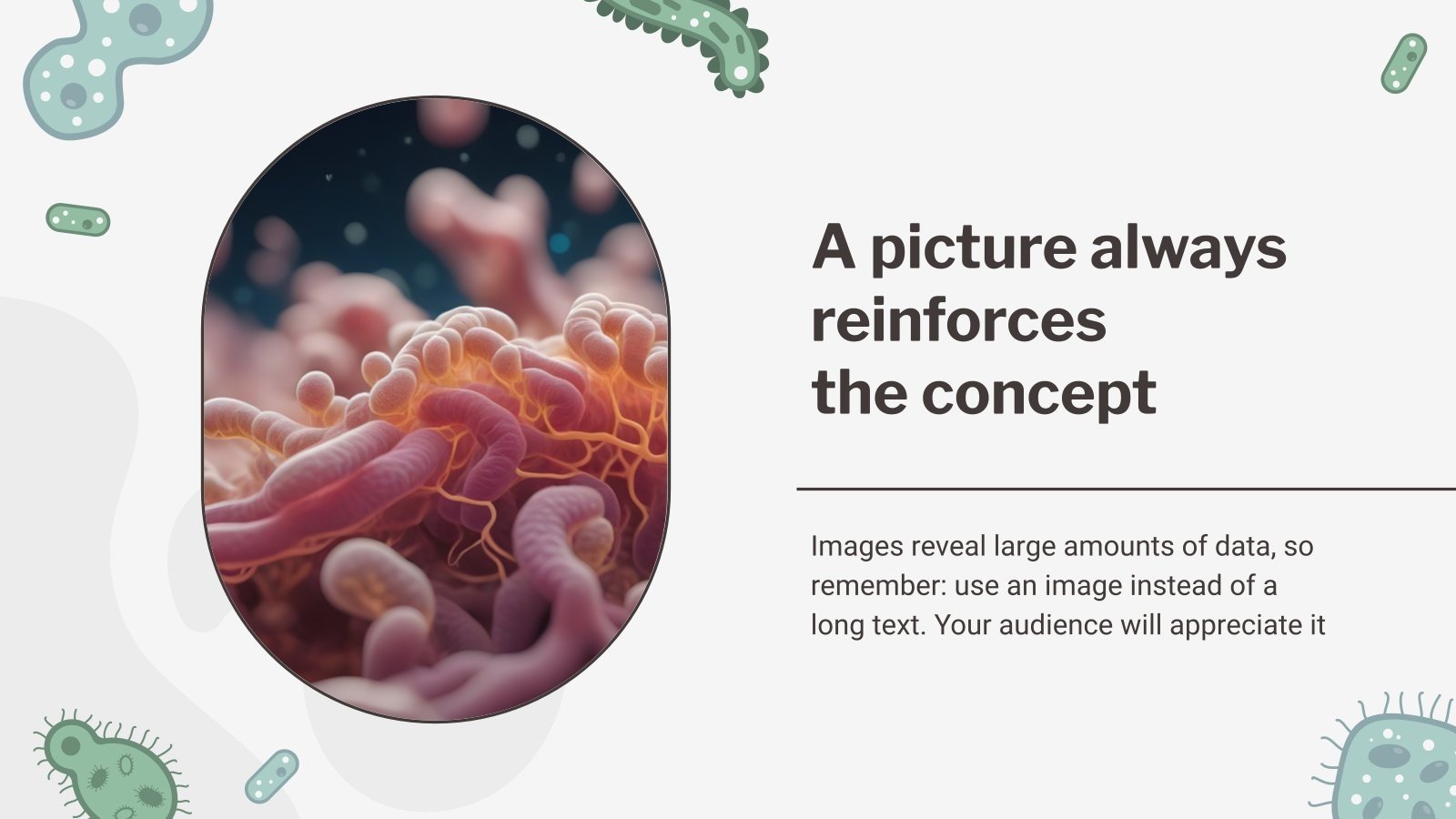 A picture always reinforces the concept

Images reveal large amounts of data, so remember: use an image instead of a long text. Your audience will appreciate it